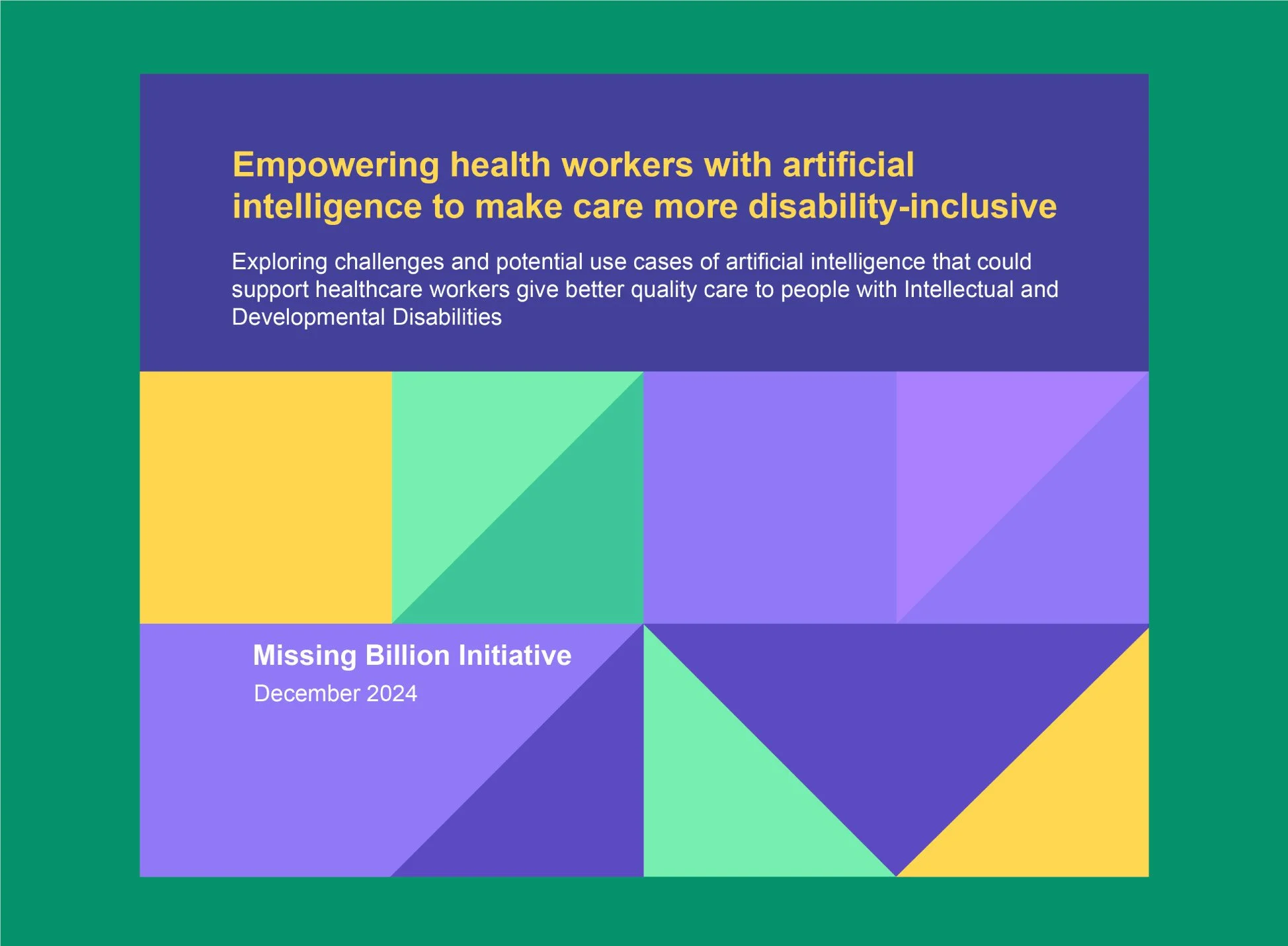 Empowering health workers with artificial intelligence to make care more disability-inclusive

Exploring challenges and potential use cases of artificial intelligence that could support healthcare workers give better quality care to people with Intellectual and Developmental Disabilities

Missing Billion Initiative

December 2024